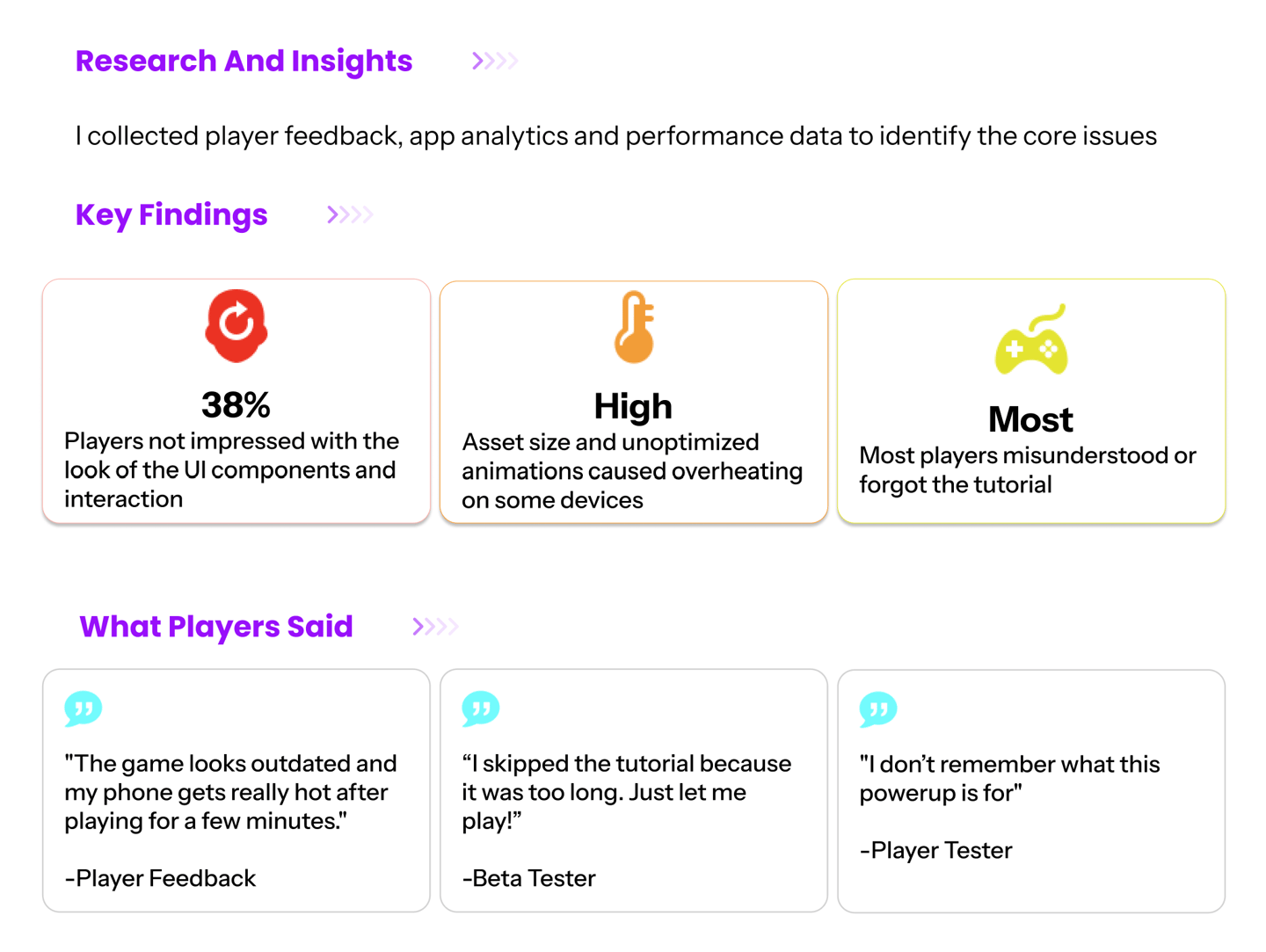 Research And Insights

I collected player feedback, app analytics and performance data to identify the core issues

Key Findings

38%
Players not impressed with the look of the UI components and interaction

High
Asset size and unoptimized animations caused overheating on some devices

Most
Most players misunderstood or forgot the tutorial

What Players Said

"The game looks outdated and my phone gets really hot after playing for a few minutes."

-Player Feedback

“I skipped the tutorial because it was too long. Just let me play!”

-Beta Tester

"I don’t remember what this powerup is for"

-Player Tester